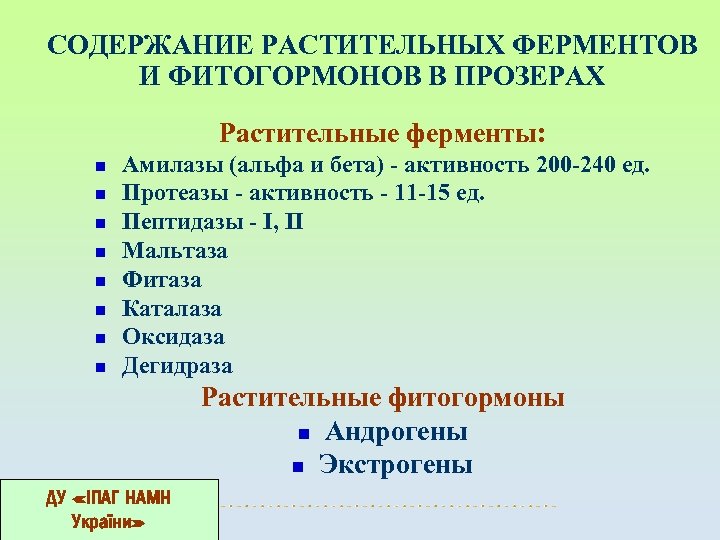 СОДЕРЖАНИЕ РАСТИТЕЛЬНЫХ ФЕРМЕНТОВ И ФИТОГОРМОНОВ В ПРОЗЕРАХ

Растительные ферменты:

- Амилазы (альфа и бета) - активность 200-240 ед.
- Протеазы - активность - 11-15 ед.
- Пептидазы - I, II
- Мальтаза
- Фитаза
- Каталаза
- Оксидаза
- Дегидраза

Растительные фитогормоны

- Андрогены
- Экстрогены

ДУ «ІПАГ НАМН України»